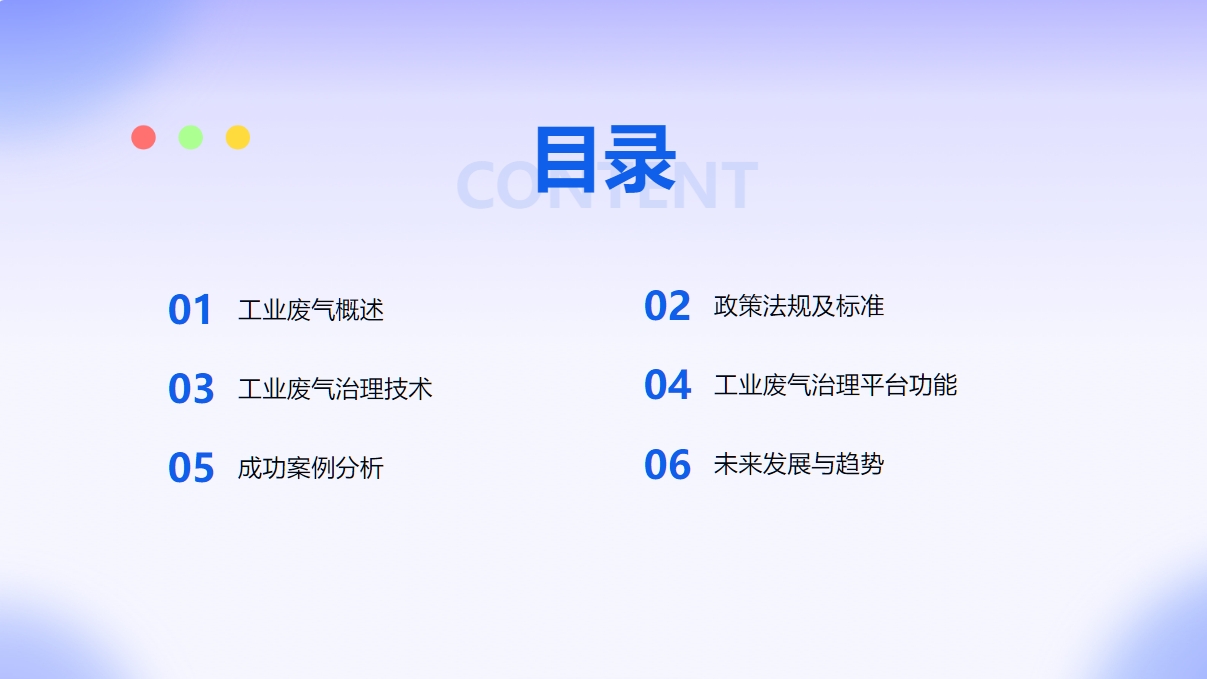 目录
CONTENT

01 工业废气概述

02 政策法规及标准

03 工业废气治理技术

04 工业废气治理平台功能

05 成功案例分析

06 未来发展与趋势